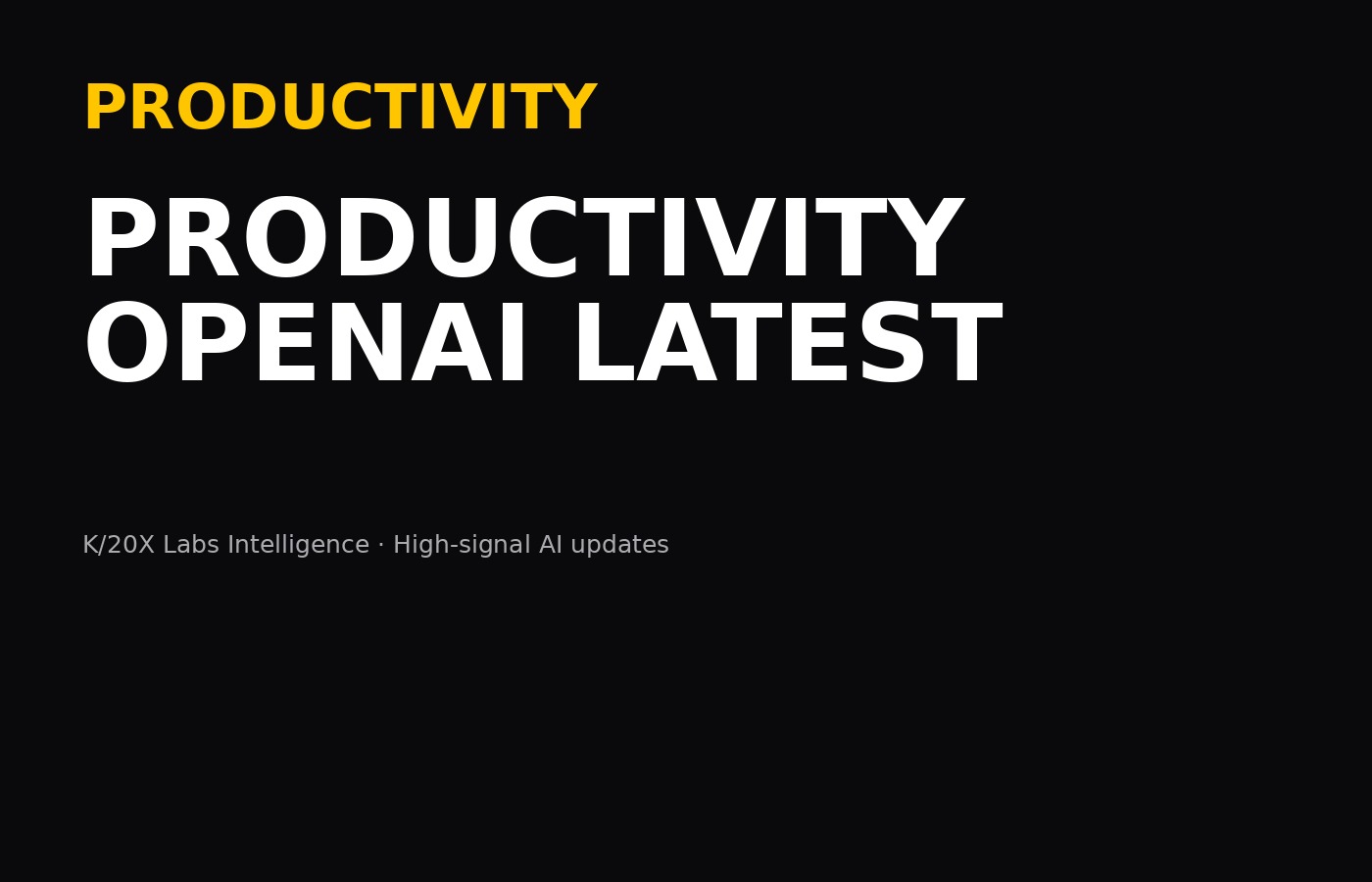 PRODUCTIVITY

PRODUCTIVITY OPENAI LATEST

K/20X Labs Intelligence · High-signal AI updates